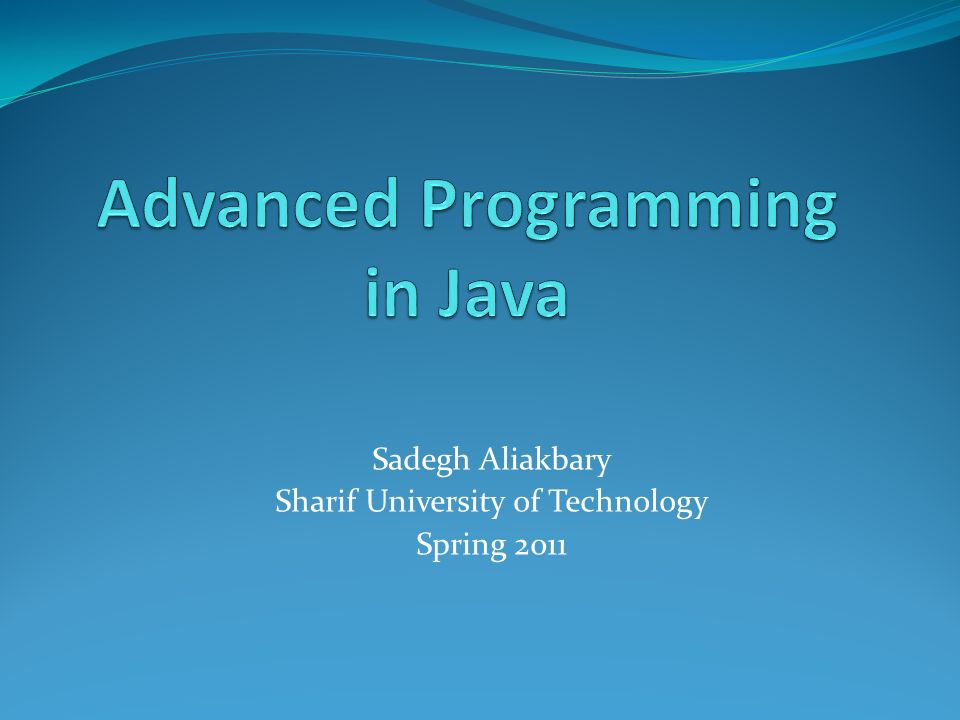 Advanced Programming in Java

Sadegh Aliakbary
Sharif University of Technology
Spring 2011